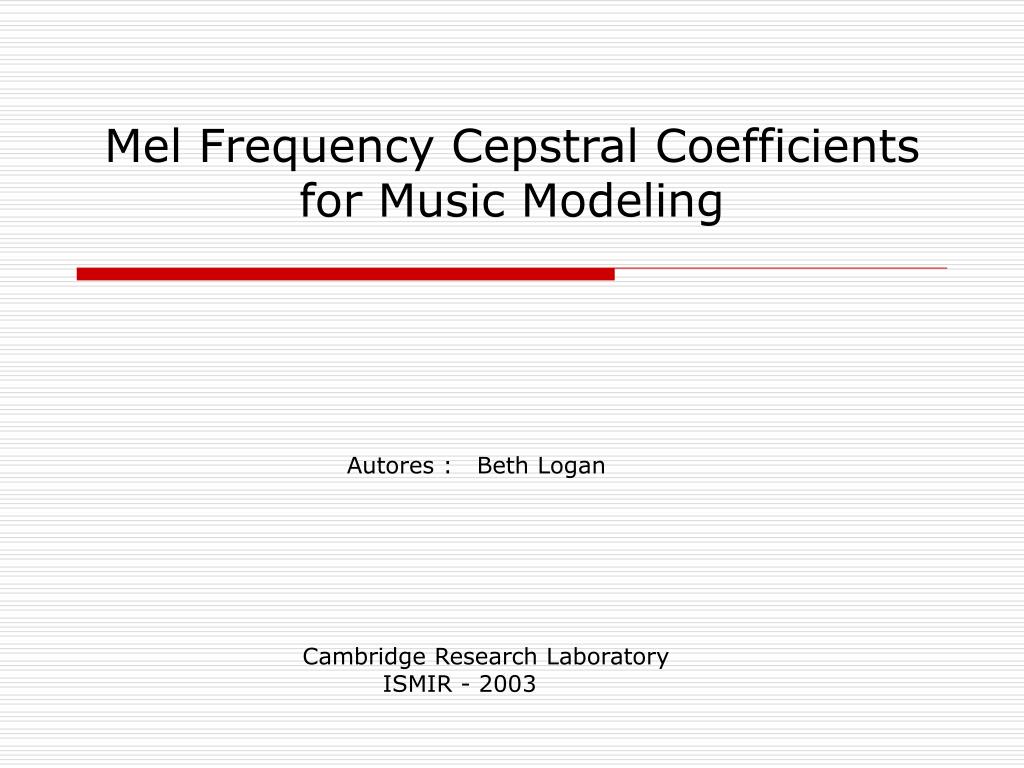 Mel Frequency Cepstral Coefficients for Music Modeling

Autores : Beth Logan

Cambridge Research Laboratory
ISMIR - 2003